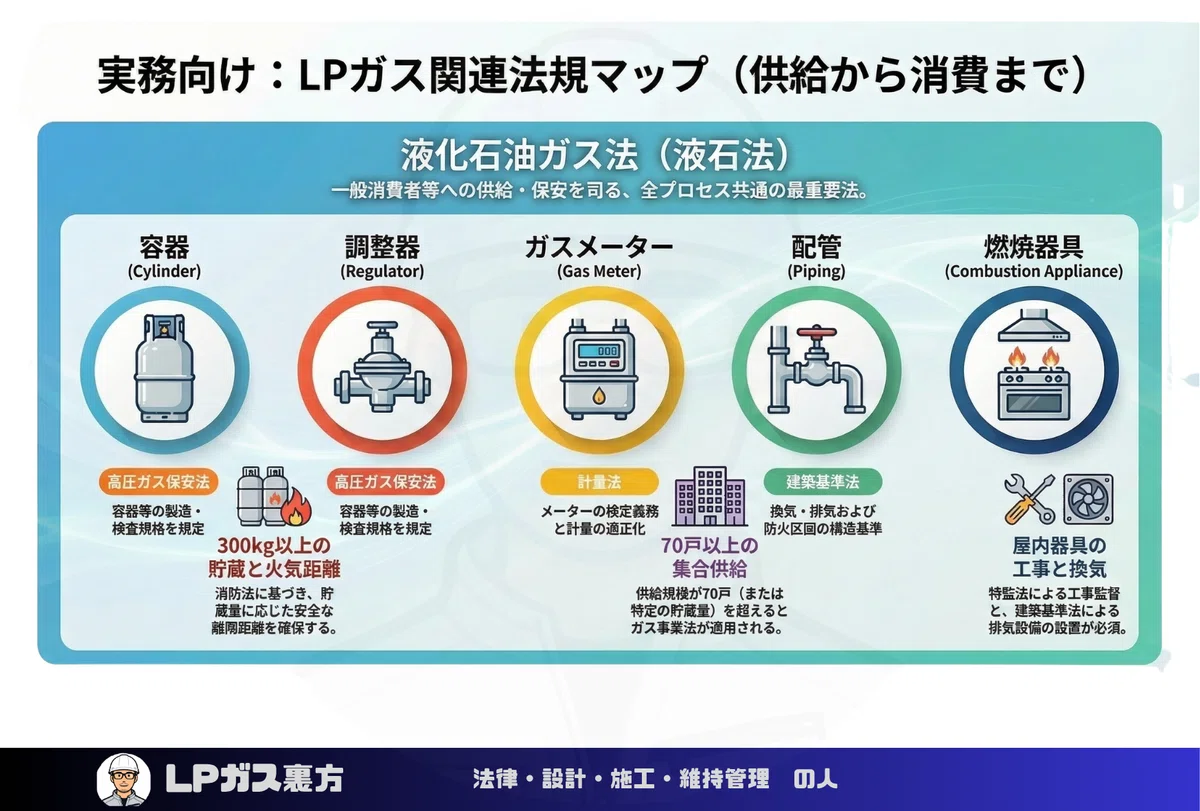 実務向け：LPガス関連法規マップ（供給から消費まで）

液化石油ガス法（液石法）
一般消費者等への供給・保安を司る、全プロセス共通の最重要法。

容器
(Cylinder)

調整器
(Regulator)

ガスメーター
(Gas Meter)

配管
(Piping)

燃焼器具
(Combustion Appliance)

高圧ガス保安法
容器等の製造・検査規格を規定

300kg以上の貯蔵と火気距離
消防法に基づき、貯蔵量に応じた安全な離隔距離を確保する。

高圧ガス保安法
容器等の製造・検査規格を規定

計量法
メーターの検定義務と計量の適正化

70戸以上の集合供給
供給規模が70戸（または特定の貯蔵量）を超えるとガス事業法が適用される。

建築基準法
換気・排気および防火区画の構造基準

屋内器具の工事と換気
特監法による工事監督と、建築基準法による排気設備の設置が必須。

LPガス裏方

法律・設計・施工・維持管理　の人